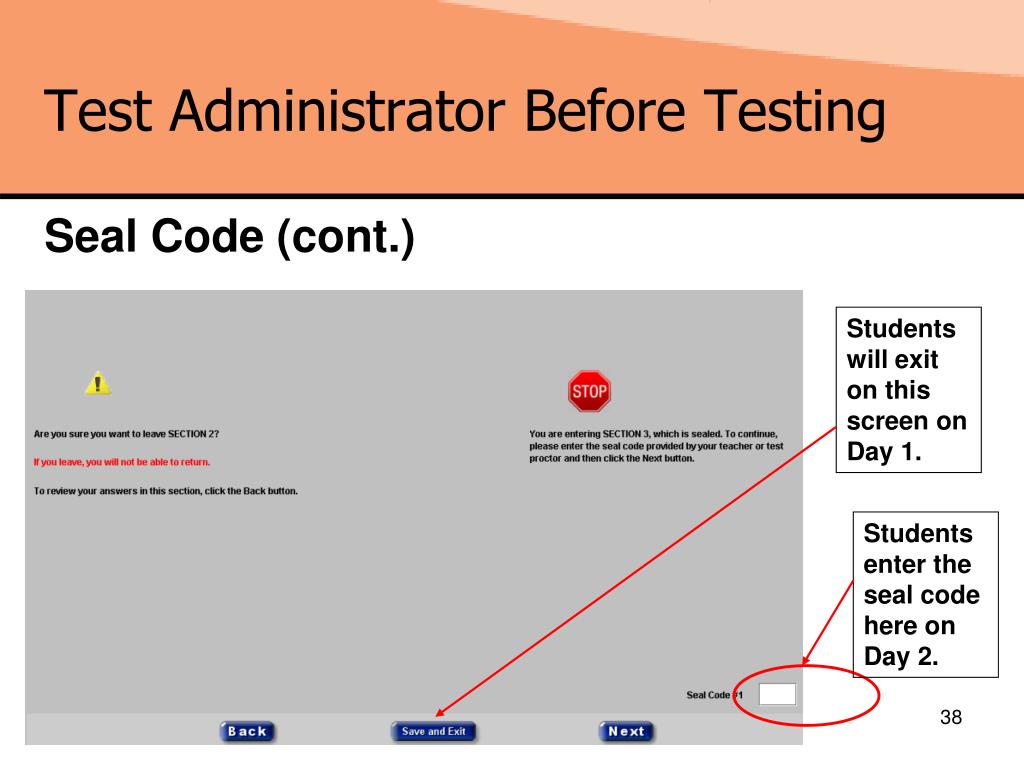 Test Administrator Before Testing

Seal Code (cont.)

Are you sure you want to leave SECTION 2?

If you leave, you will not be able to return.

To review your answers in this section, click the Back button.

STOP

You are entering SECTION 3, which is sealed. To continue, please enter the seal code provided by your teacher or test proctor and then click the Next button.

Seal Code #1

Back

Save and Exit

Next

Students will exit on this screen on Day 1.

Students enter the seal code here on Day 2.

38